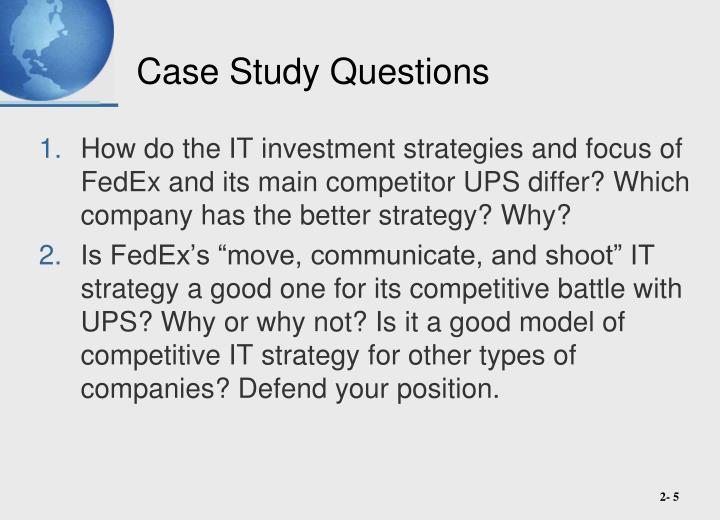 Case Study Questions

1. How do the IT investment strategies and focus of FedEx and its main competitor UPS differ? Which company has the better strategy? Why?

2. Is FedEx’s “move, communicate, and shoot” IT strategy a good one for its competitive battle with UPS? Why or why not? Is it a good model of competitive IT strategy for other types of companies? Defend your position.

2- 5